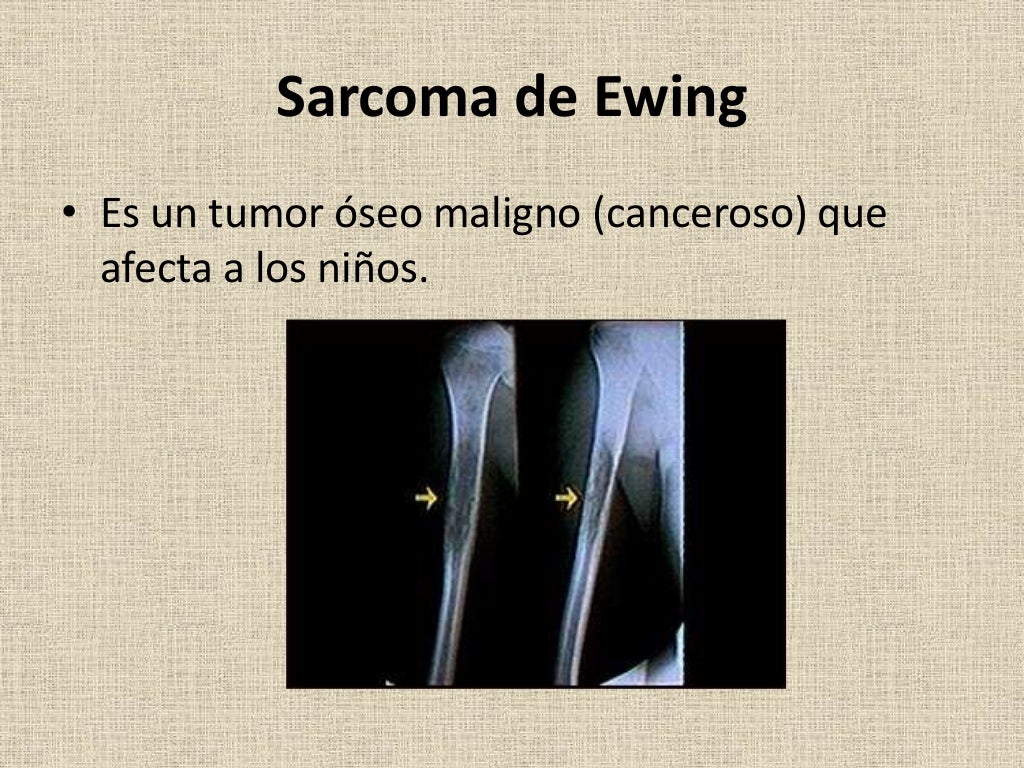 Sarcoma de Ewing

• Es un tumor óseo maligno (canceroso) que afecta a los niños.